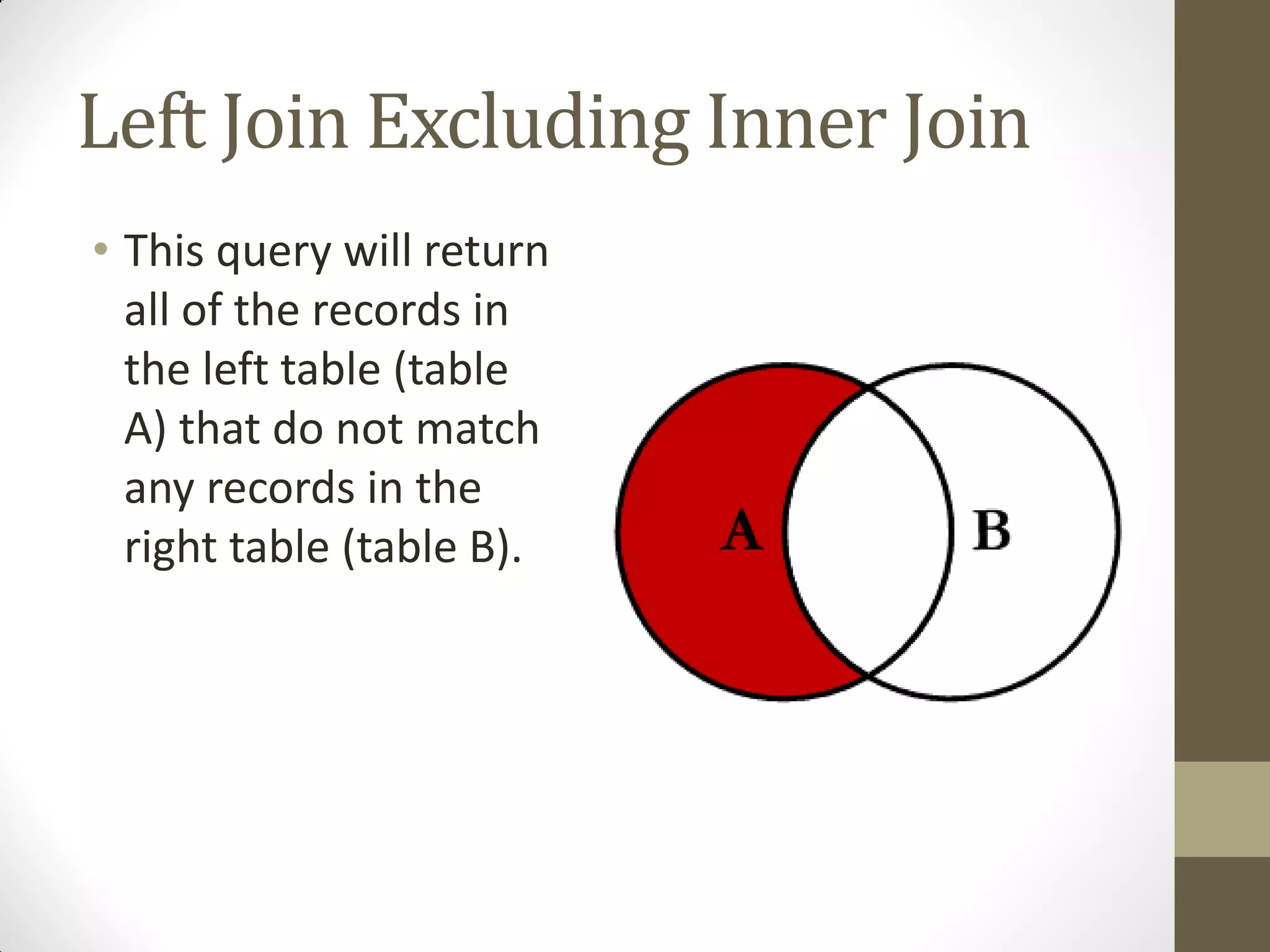 Left Join Excluding Inner Join

• This query will return all of the records in the left table (table A) that do not match any records in the right table (table B).

A

B